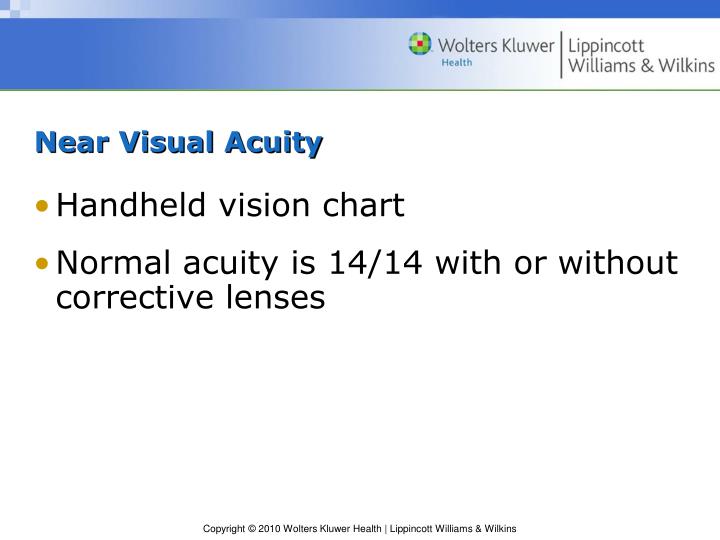 Wolters Kluwer Health | Lippincott Williams & Wilkins

Near Visual Acuity

• Handheld vision chart

• Normal acuity is 14/14 with or without corrective lenses

Copyright © 2010 Wolters Kluwer Health | Lippincott Williams & Wilkins